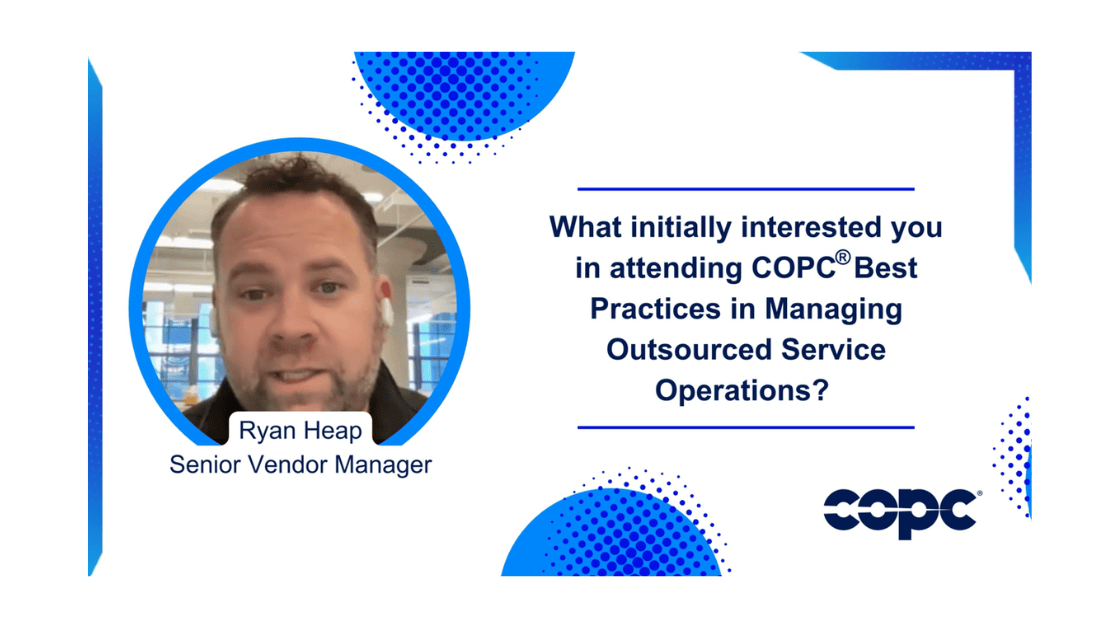 Ryan Heap
Senior Vendor Manager

What initially interested you in attending COPC® Best Practices in Managing Outsourced Service Operations?

COPC®